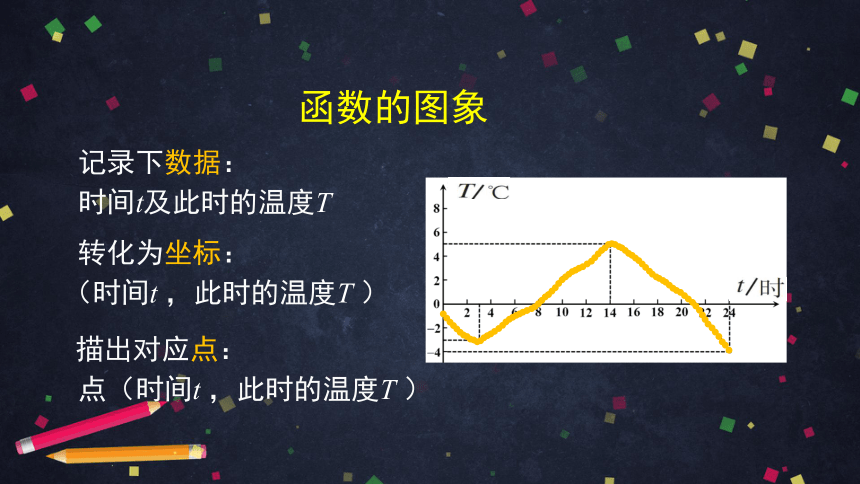 函数的图象

记录下数据：
时间$t$及此时的温度$T$

转化为坐标：
（时间$t$，此时的温度$T$）

描出对应点：
点（时间$t$，此时的温度$T$）

$T$/℃
8
6
4
2
0
−2
−4
2 4 6 8 10 12 14 16 18 20 22 24
$t$/时